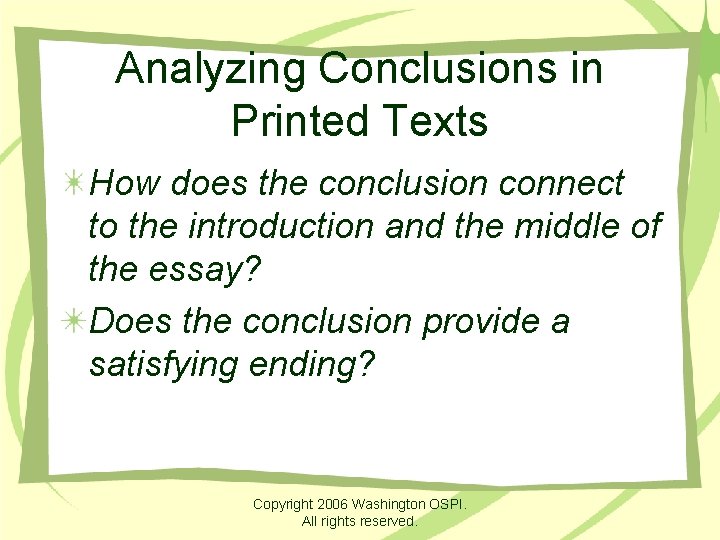 Analyzing Conclusions in Printed Texts

How does the conclusion connect to the introduction and the middle of the essay?

Does the conclusion provide a satisfying ending?

Copyright 2006 Washington OSPI.
All rights reserved.